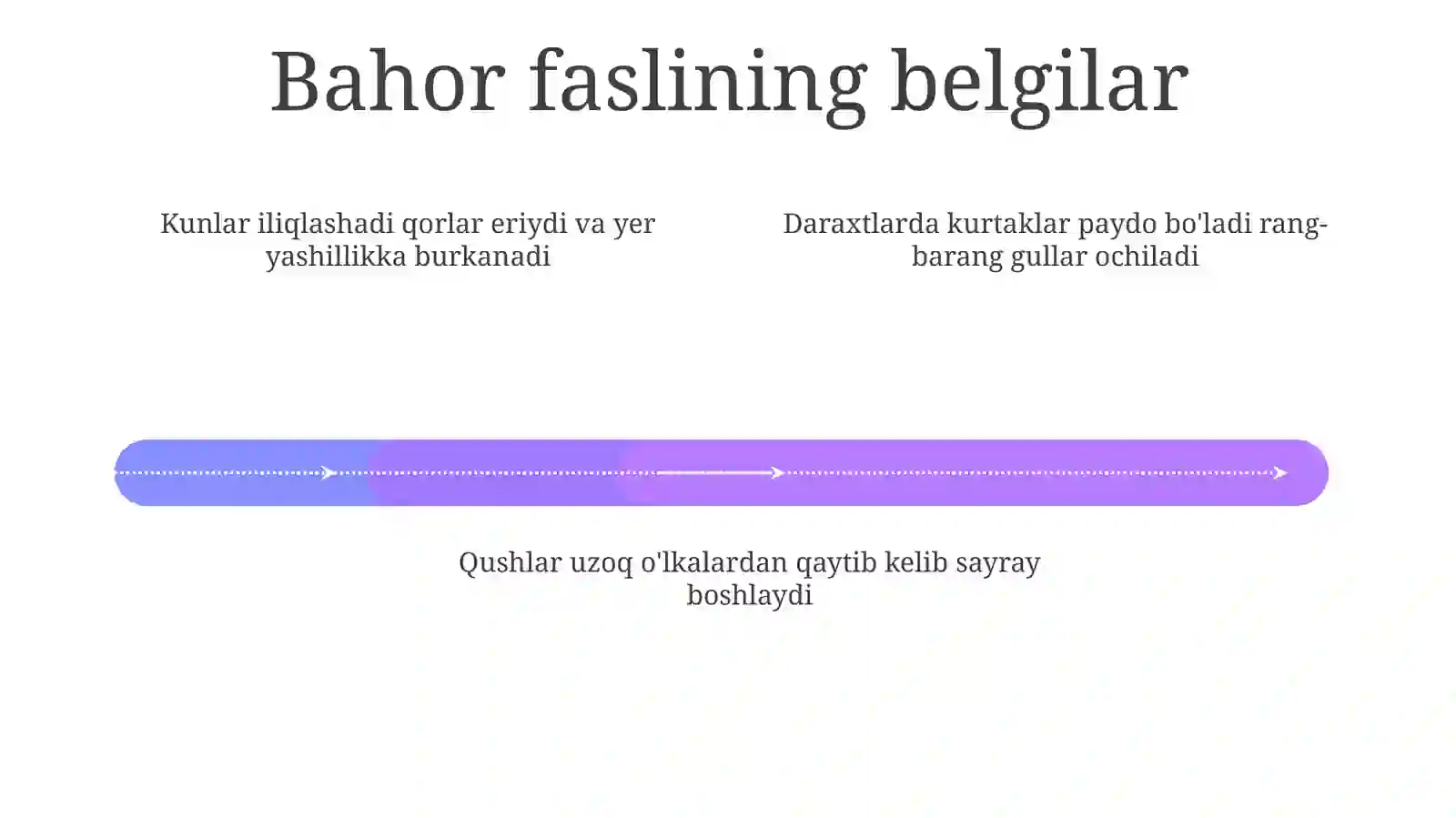 Bahor faslining belgilar

Kunlar iliqlashadi qorlar eriydi va yer yashillikka burkanadi

Daraxtlarda kurtaklar paydo bo'ladi rang-barang gullar ochiladi

Qushlar uzoq o'lkalardan qaytib kelib sayray boshlaydi